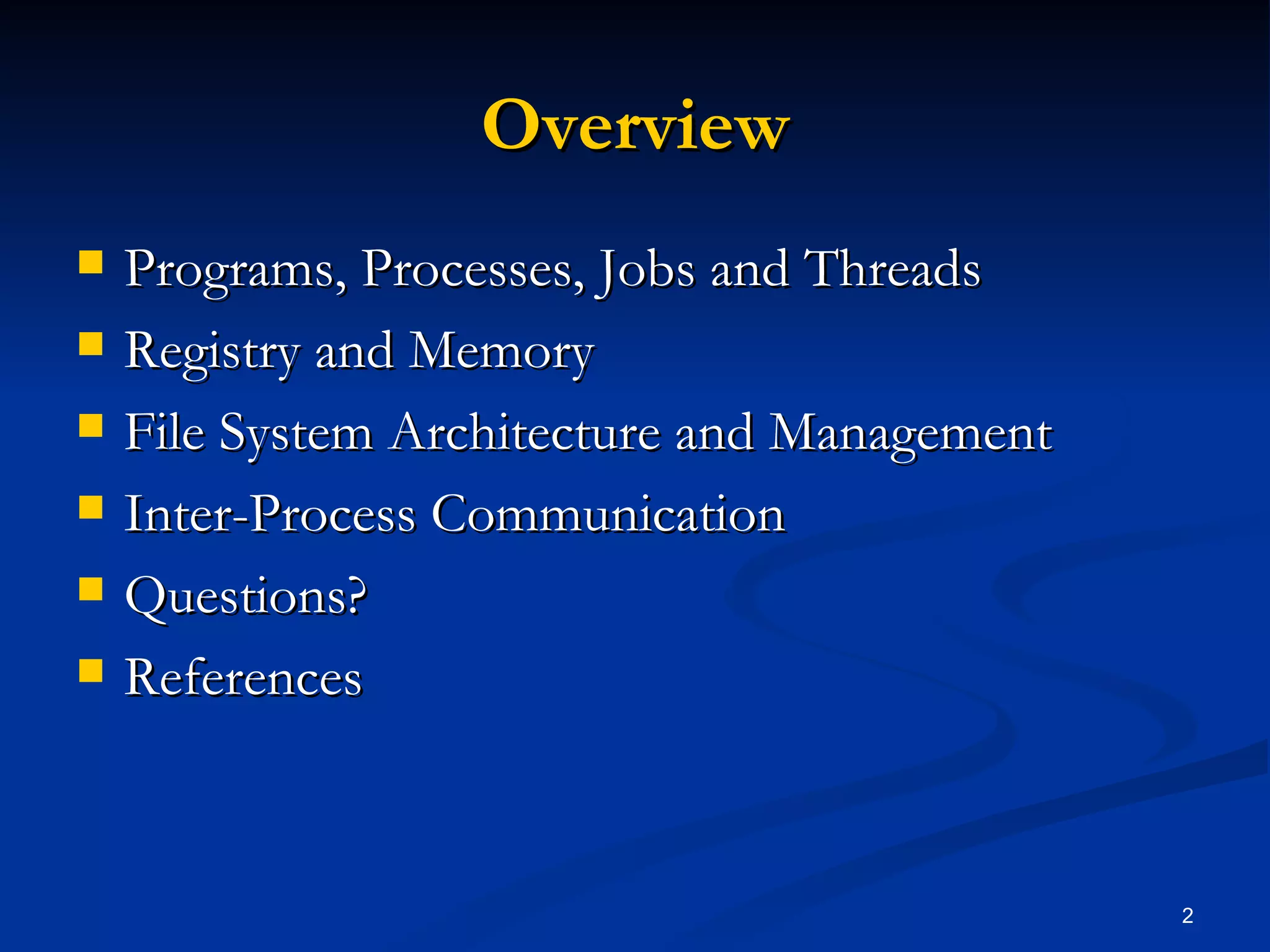 Overview

- Programs, Processes, Jobs and Threads
- Registry and Memory
- File System Architecture and Management
- Inter-Process Communication
- Questions?
- References

2